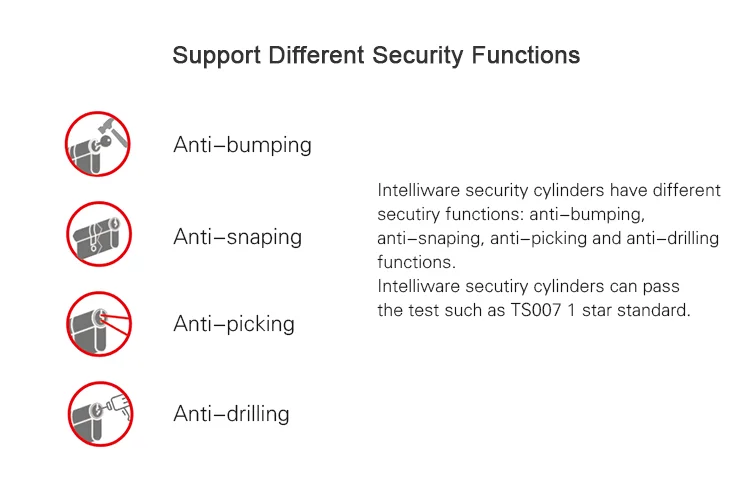 Support Different Security Functions

Anti–bumping

Anti–snaping

Anti–picking

Anti–drilling

Intelliware security cylinders have different secutiry functions: anti–bumping, anti–snaping, anti–picking and anti–drilling functions.
Intelliware secutiry cylinders can pass the test such as TS007 1 star standard.